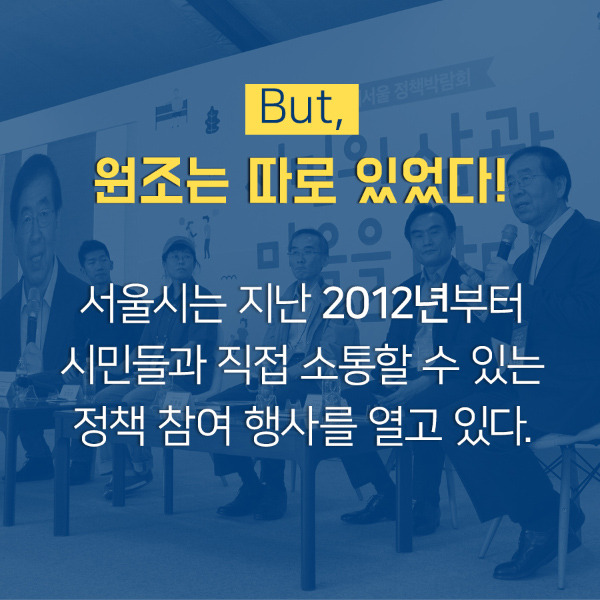 서울 정책박람회

But,
원조는 따로 있었다!

서울시는 지난 2012년부터
시민들과 직접 소통할 수 있는
정책 참여 행사를 열고 있다.